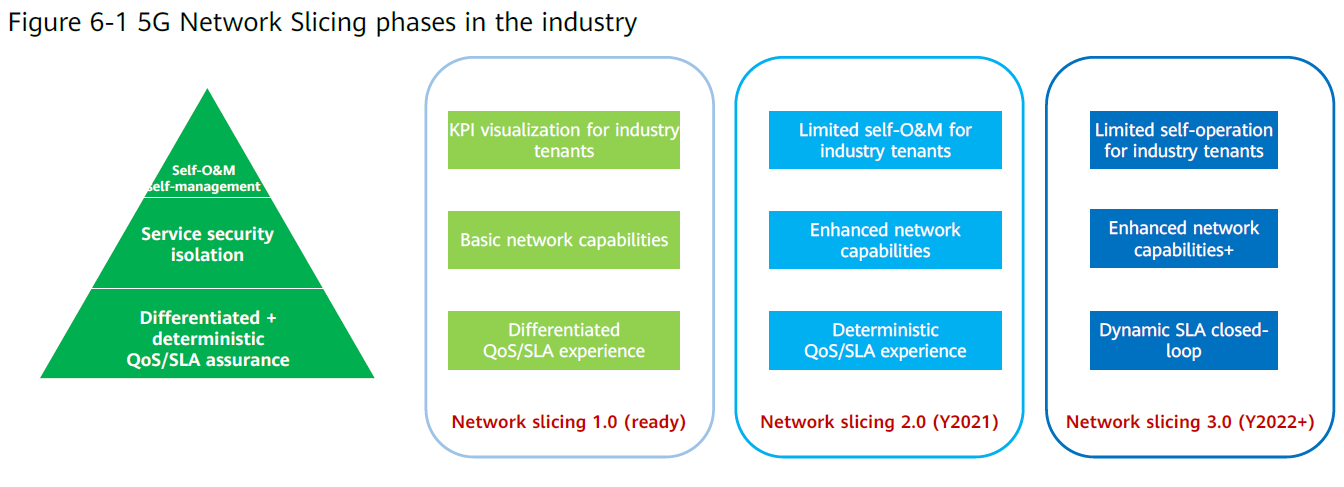 Figure 6-1 5G Network Slicing phases in the industry

Self-O&M
Self-management

Service security isolation

Differentiated + deterministic QoS/SLA assurance

KPI visualization for industry tenants

Basic network capabilities

Differentiated QoS/SLA experience

Network slicing 1.0 (ready)

Limited self-O&M for industry tenants

Enhanced network capabilities

Deterministic QoS/SLA experience

Network slicing 2.0 (Y2021)

Limited self-operation for industry tenants

Enhanced network capabilities+

Dynamic SLA closed-loop

Network slicing 3.0 (Y2022+)